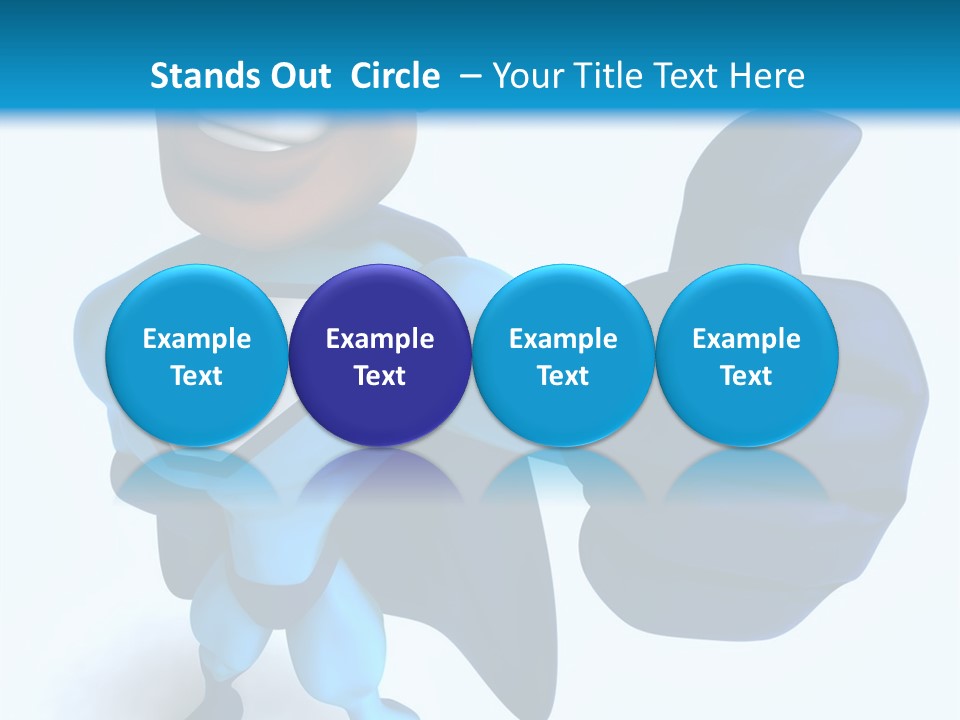 Stands Out Circle – Your Title Text Here

Example Text

Example Text

Example Text

Example Text